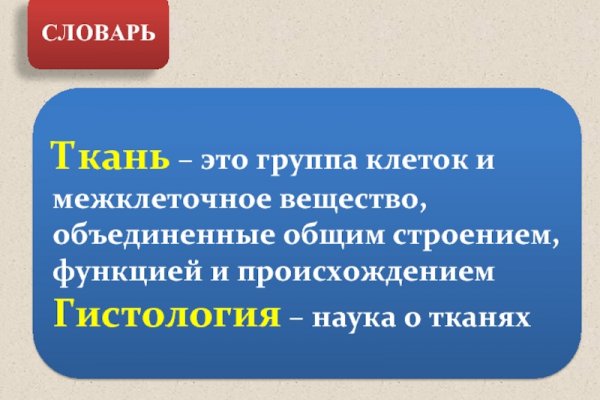 СЛОВАРЬ

Ткань – это группа клеток и межклеточное вещество, объединенные общим строением, функцией и происхождением

Гистология – наука о тканях